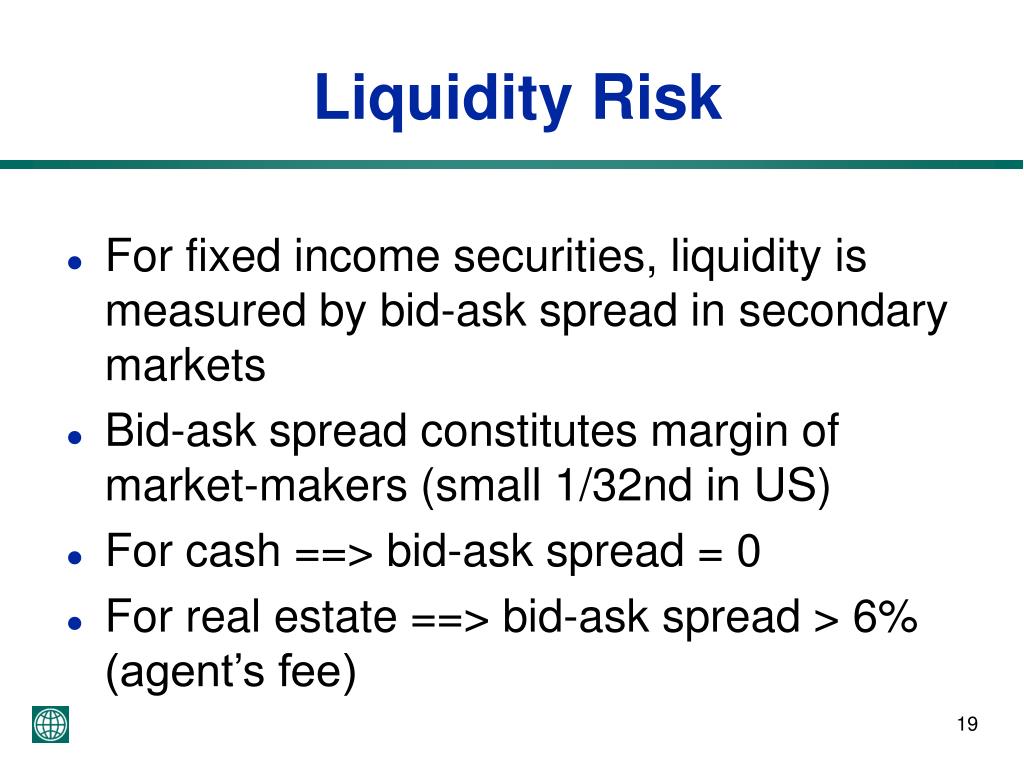 Liquidity Risk

- For fixed income securities, liquidity is measured by bid-ask spread in secondary markets
- Bid-ask spread constitutes margin of market-makers (small 1/32nd in US)
- For cash ==> bid-ask spread = 0
- For real estate ==> bid-ask spread > 6% (agent’s fee)

19